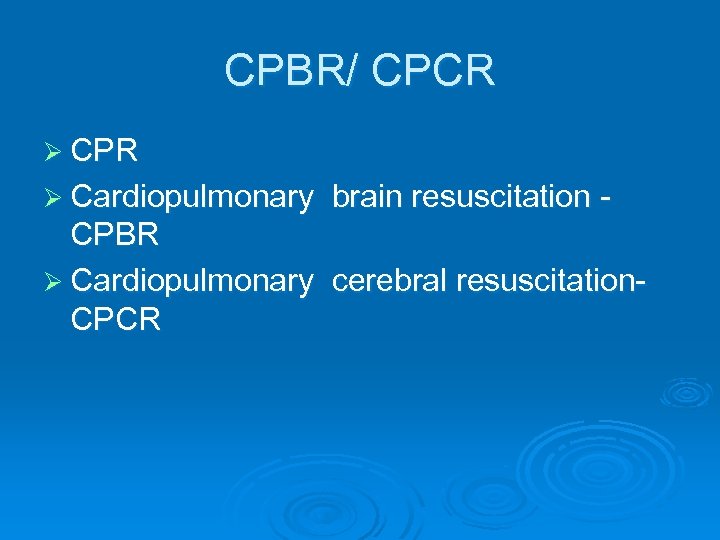 CPBR/ CPCR

➢ CPR
➢ Cardiopulmonary brain resuscitation - CPBR
➢ Cardiopulmonary cerebral resuscitation- CPCR